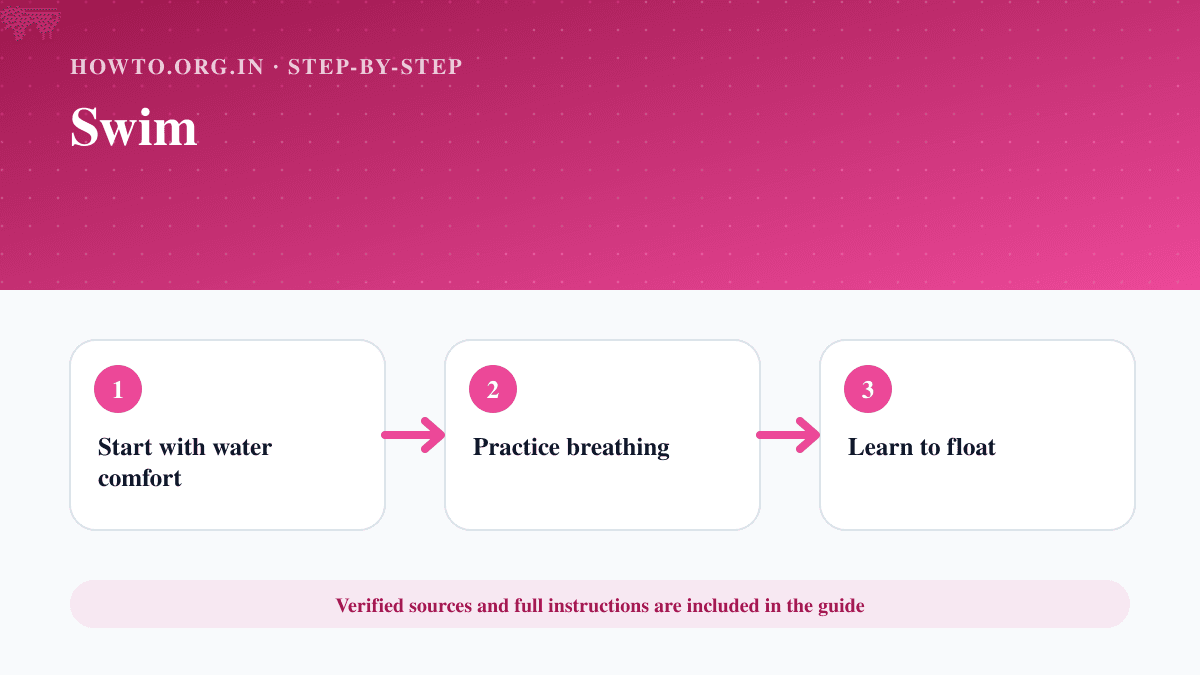 HOWTO.ORG.IN · STEP-BY-STEP

Swim

1

Start with water comfort

2

Practice breathing

3

Learn to float

Verified sources and full instructions are included in the guide